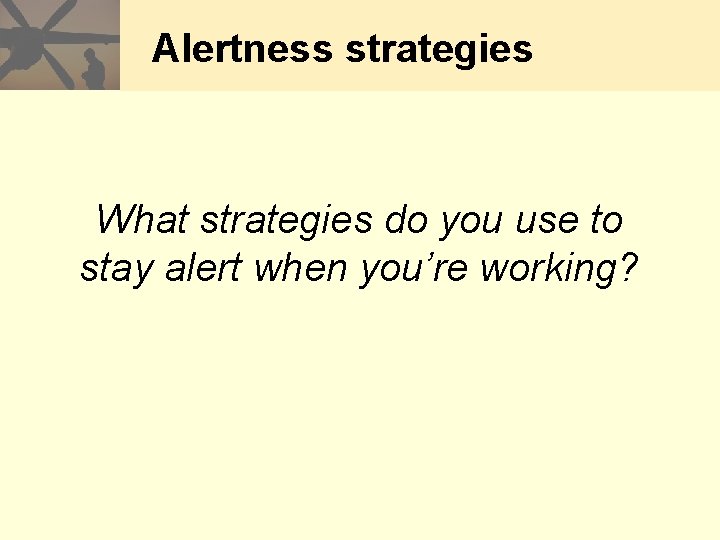 Alertness strategies

What strategies do you use to stay alert when you’re working?